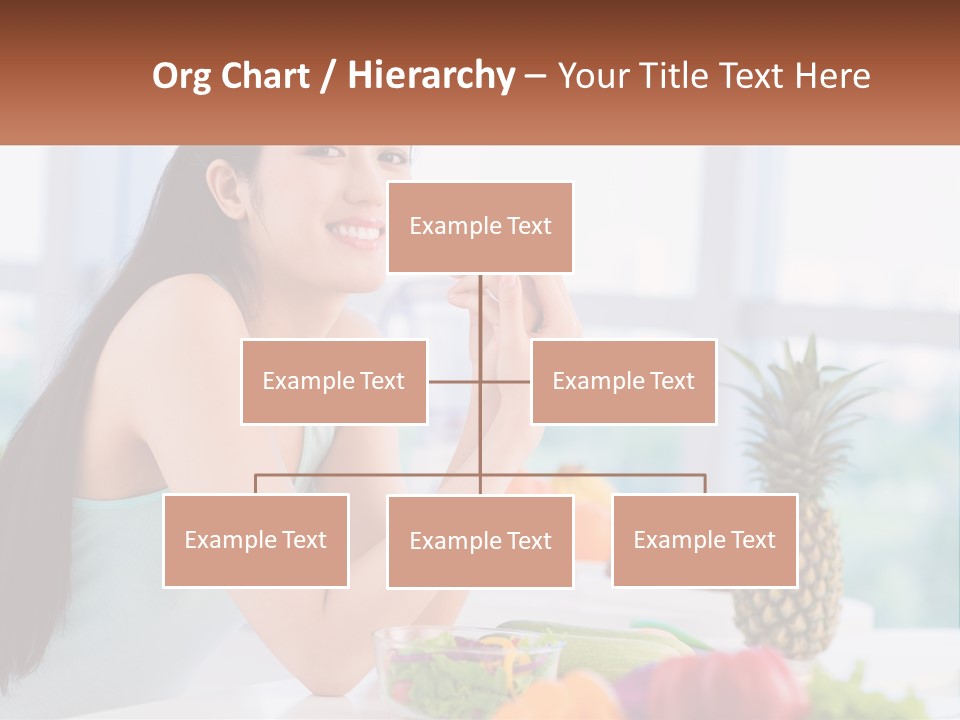 Org Chart / Hierarchy – Your Title Text Here

Example Text

Example Text

Example Text

Example Text

Example Text

Example Text